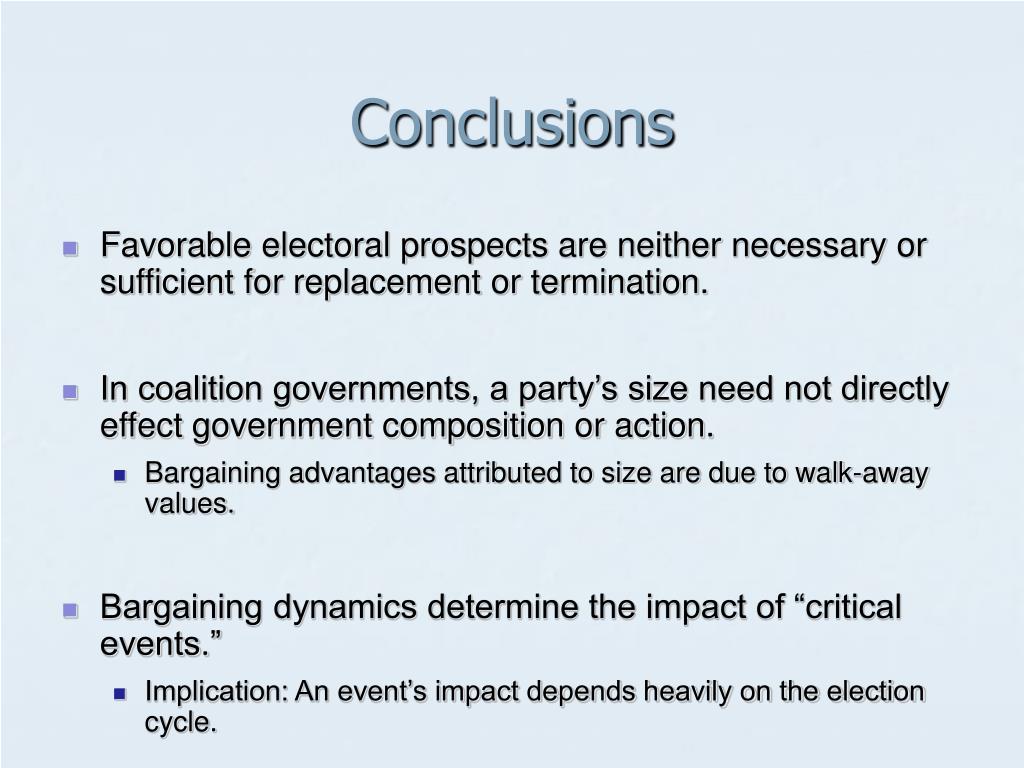 Conclusions

Favorable electoral prospects are neither necessary or sufficient for replacement or termination.

In coalition governments, a party’s size need not directly effect government composition or action.

Bargaining advantages attributed to size are due to walk-away values.

Bargaining dynamics determine the impact of “critical events.”

Implication: An event’s impact depends heavily on the election cycle.